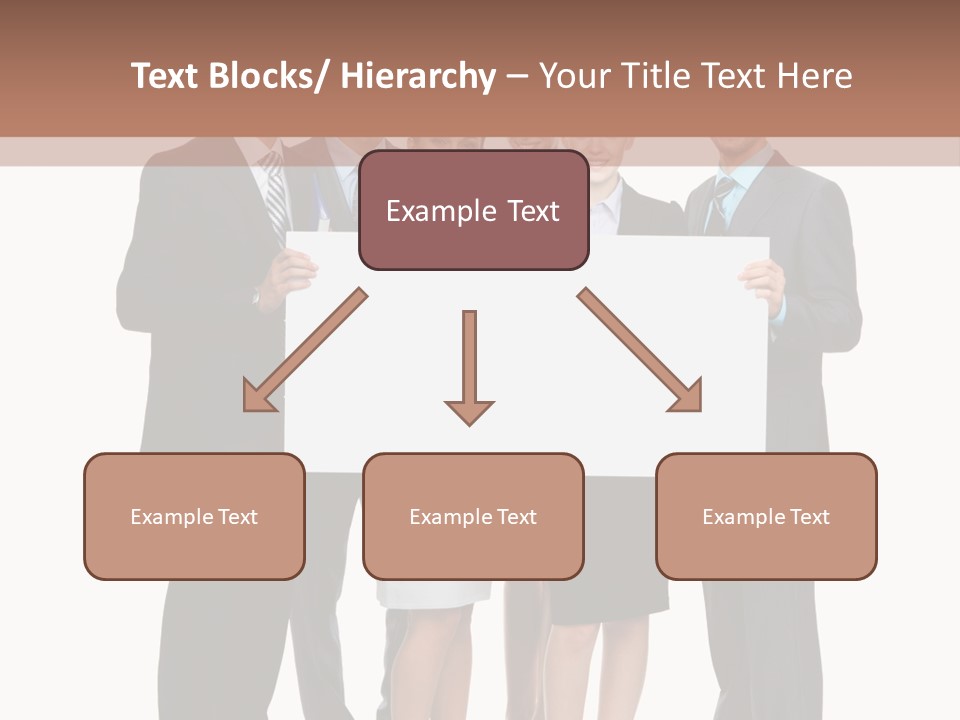 Text Blocks/ Hierarchy – Your Title Text Here

Example Text

Example Text

Example Text

Example Text